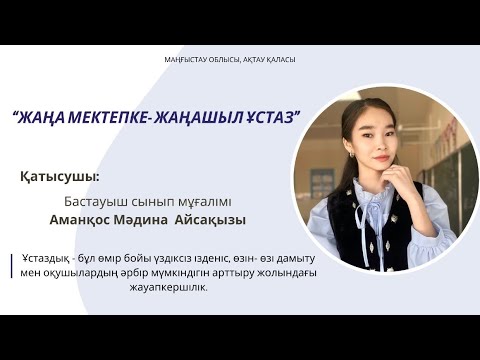 МАҢҒЫСТАУ ОБЛЫСЫ, АҚТАУ ҚАЛАСЫ

"ЖАҢА МЕКТЕПКЕ- ЖАҢАШЫЛ ҰСТАЗ"

Қатысушы:

Бастауыш сынып мұғалімі
Аманқос Мәдина Айсақызы

Ұстаздық - бұл өмір бойы үздіксіз ізденіс, өзін- өзі дамыту мен оқушылардың әрбір мүмкіндігін арттыру жолындағы жауапкершілік.